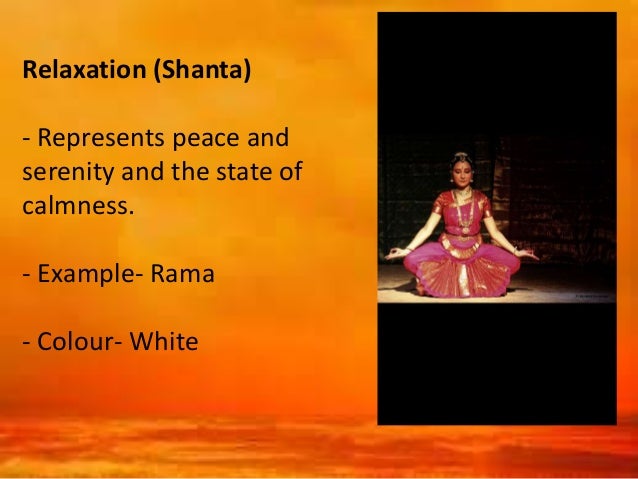 Relaxation (Shanta)

- Represents peace and serenity and the state of calmness.

- Example- Rama

- Colour- White